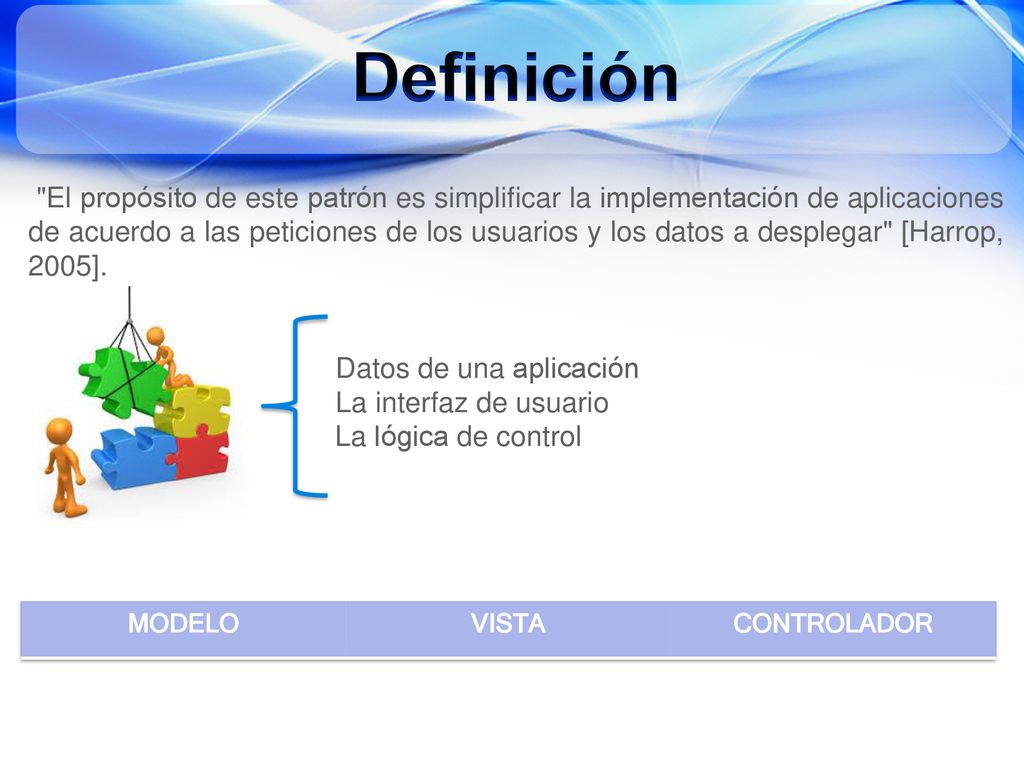 Definición

"El propósito de este patrón es simplificar la implementación de aplicaciones de acuerdo a las peticiones de los usuarios y los datos a desplegar" [Harrop, 2005].

Datos de una aplicación
La interfaz de usuario
La lógica de control

| MODELO | VISTA | CONTROLADOR |
|---|---|---|